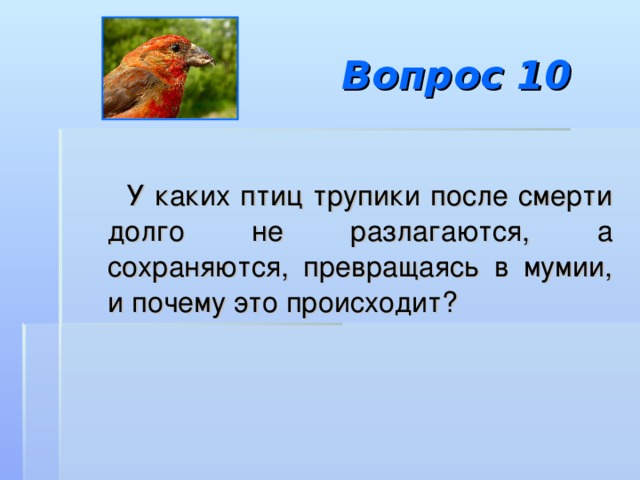 Вопрос 10

У каких птиц трупики после смерти долго не разлагаются, а сохраняются, превращаясь в мумии, и почему это происходит?